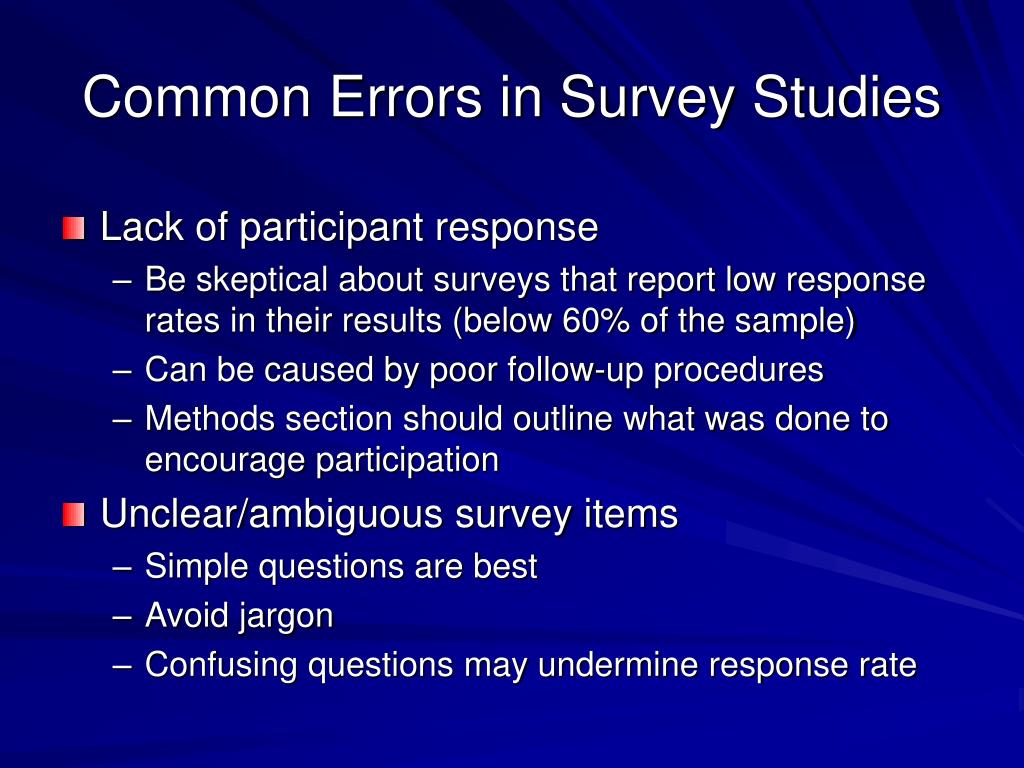 Common Errors in Survey Studies

Lack of participant response
– Be skeptical about surveys that report low response rates in their results (below 60% of the sample)
– Can be caused by poor follow-up procedures
– Methods section should outline what was done to encourage participation

Unclear/ambiguous survey items
– Simple questions are best
– Avoid jargon
– Confusing questions may undermine response rate